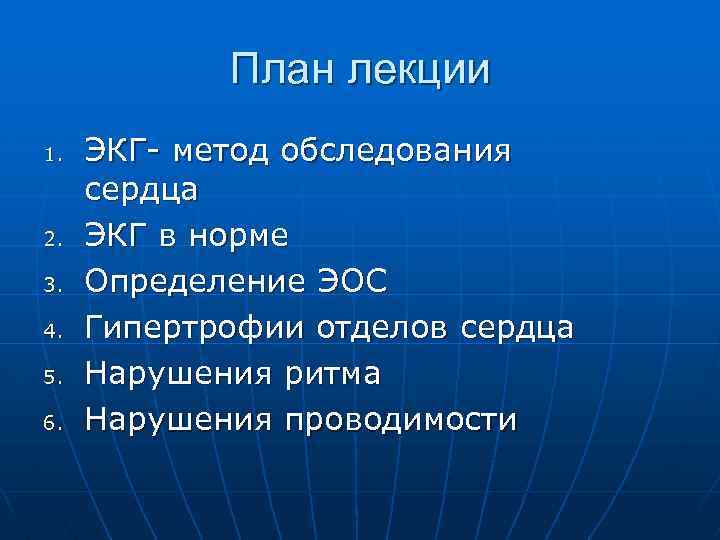 План лекции

1. ЭКГ- метод обследования сердца
2. ЭКГ в норме
3. Определение ЭОС
4. Гипертрофии отделов сердца
5. Нарушения ритма
6. Нарушения проводимости